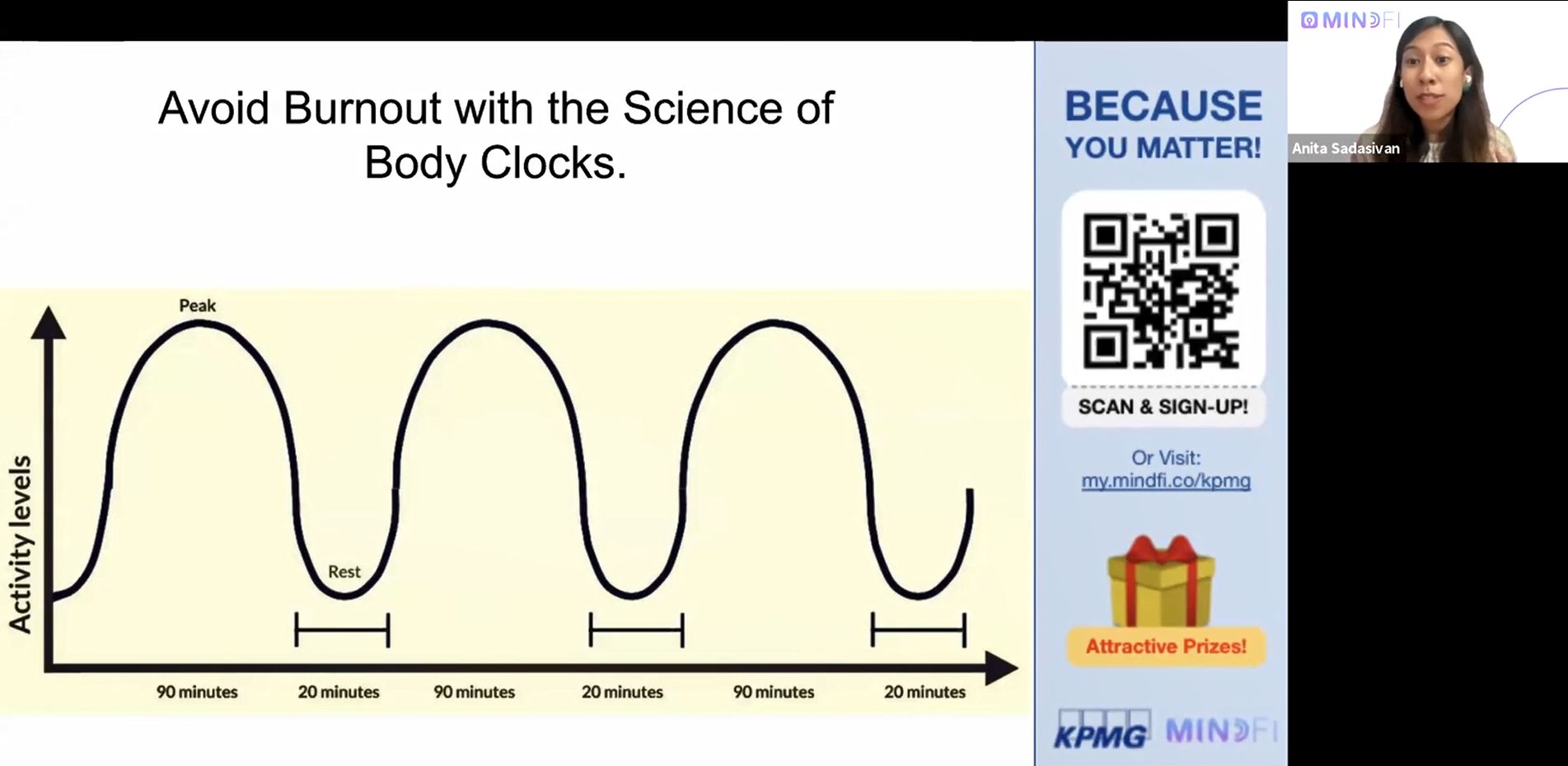 Avoid Burnout with the Science of Body Clocks.

Peak

Rest

Activity levels

90 minutes
20 minutes
90 minutes
20 minutes
90 minutes
20 minutes

BECAUSE YOU MATTER!

SCAN & SIGN-UP!

Or Visit:
my.mindfi.co/kpmg

Attractive Prizes!

KPMG MINDFI

MINDFI

Anita Sadasivan